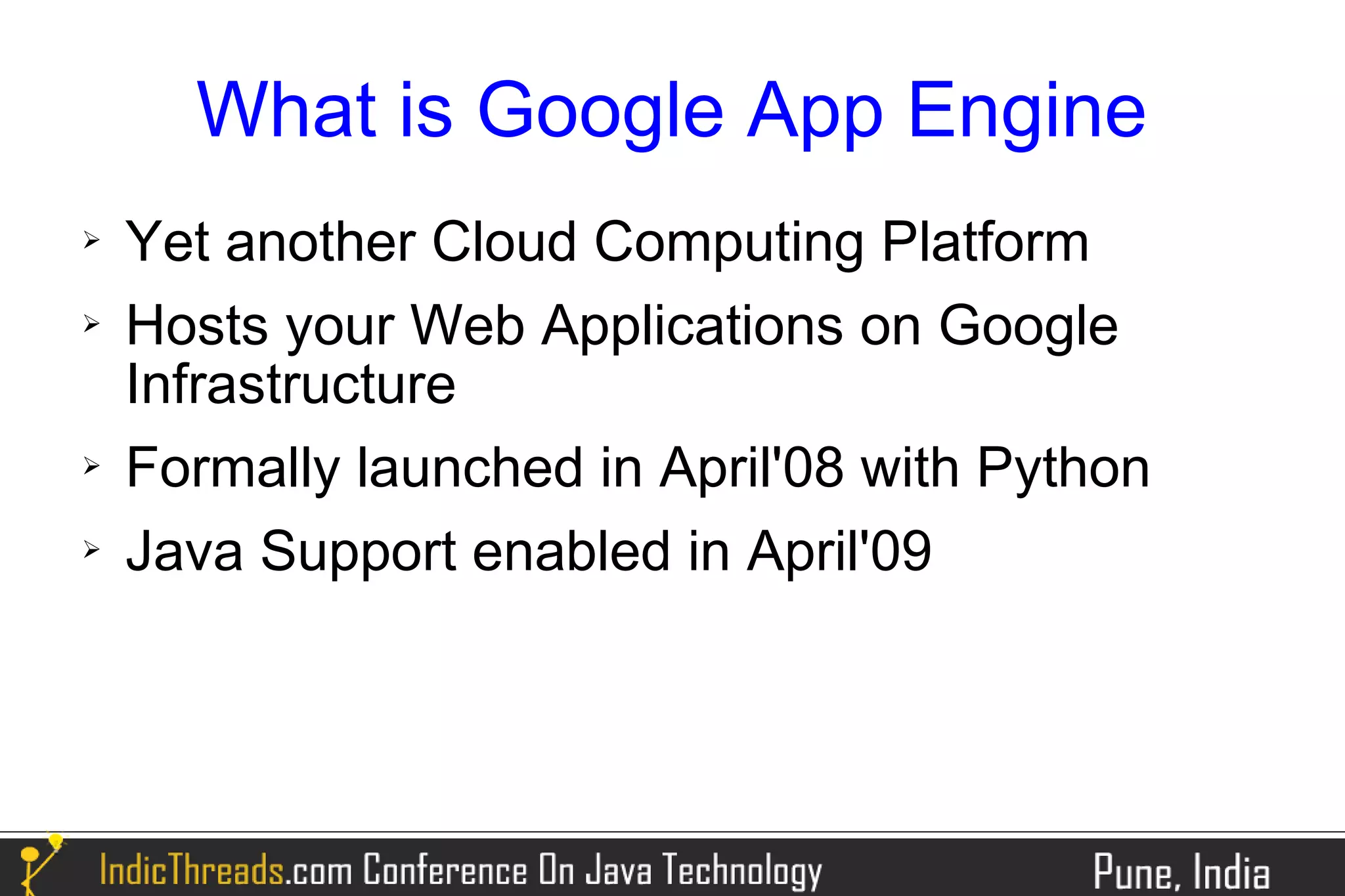 What is Google App Engine

➢ Yet another Cloud Computing Platform
➢ Hosts your Web Applications on Google Infrastructure
➢ Formally launched in April'08 with Python
➢ Java Support enabled in April'09

IndicThreads.com Conference On Java Technology Pune, India